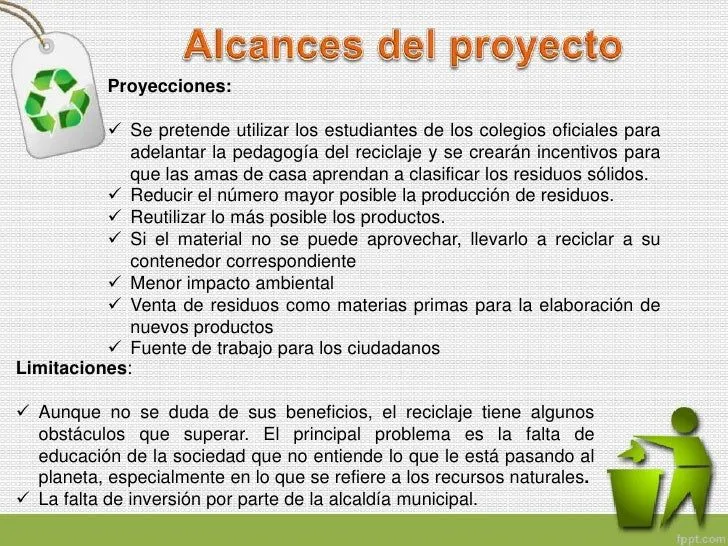 Alcances del proyecto

Proyecciones:

✓ Se pretende utilizar los estudiantes de los colegios oficiales para adelantar la pedagogía del reciclaje y se crearán incentivos para que las amas de casa aprendan a clasificar los residuos sólidos.
✓ Reducir el número mayor posible la producción de residuos.
✓ Reutilizar lo más posible los productos.
✓ Si el material no se puede aprovechar, llevarlo a reciclar a su contenedor correspondiente
✓ Menor impacto ambiental
✓ Venta de residuos como materias primas para la elaboración de nuevos productos
✓ Fuente de trabajo para los ciudadanos

Limitaciones:

✓ Aunque no se duda de sus beneficios, el reciclaje tiene algunos obstáculos que superar. El principal problema es la falta de educación de la sociedad que no entiende lo que le está pasando al planeta, especialmente en lo que se refiere a los recursos naturales.
✓ La falta de inversión por parte de la alcaldía municipal.

fppt.com